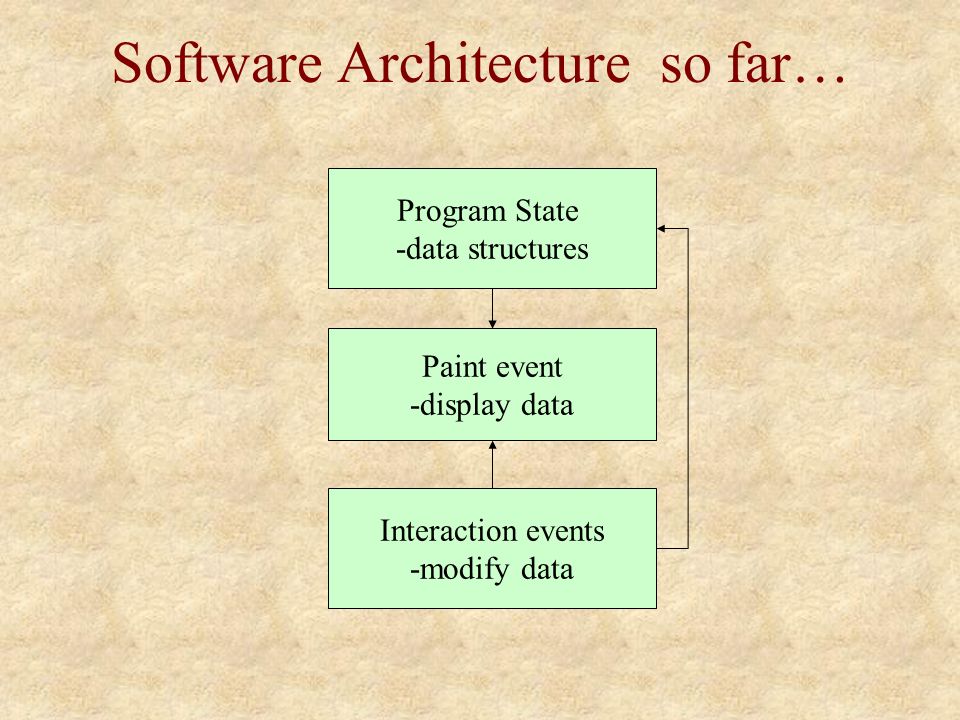 Software Architecture so far…

Program State
-data structures

Paint event
-display data

Interaction events
-modify data